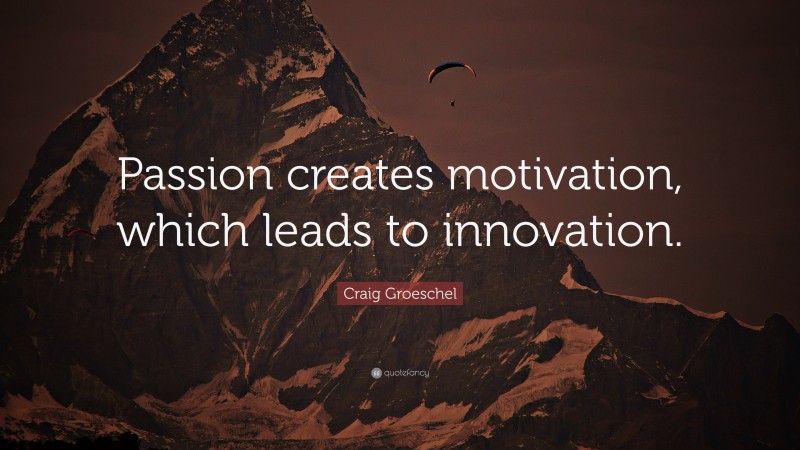 Passion creates motivation, which leads to innovation.

Craig Groeschel

quotefancy